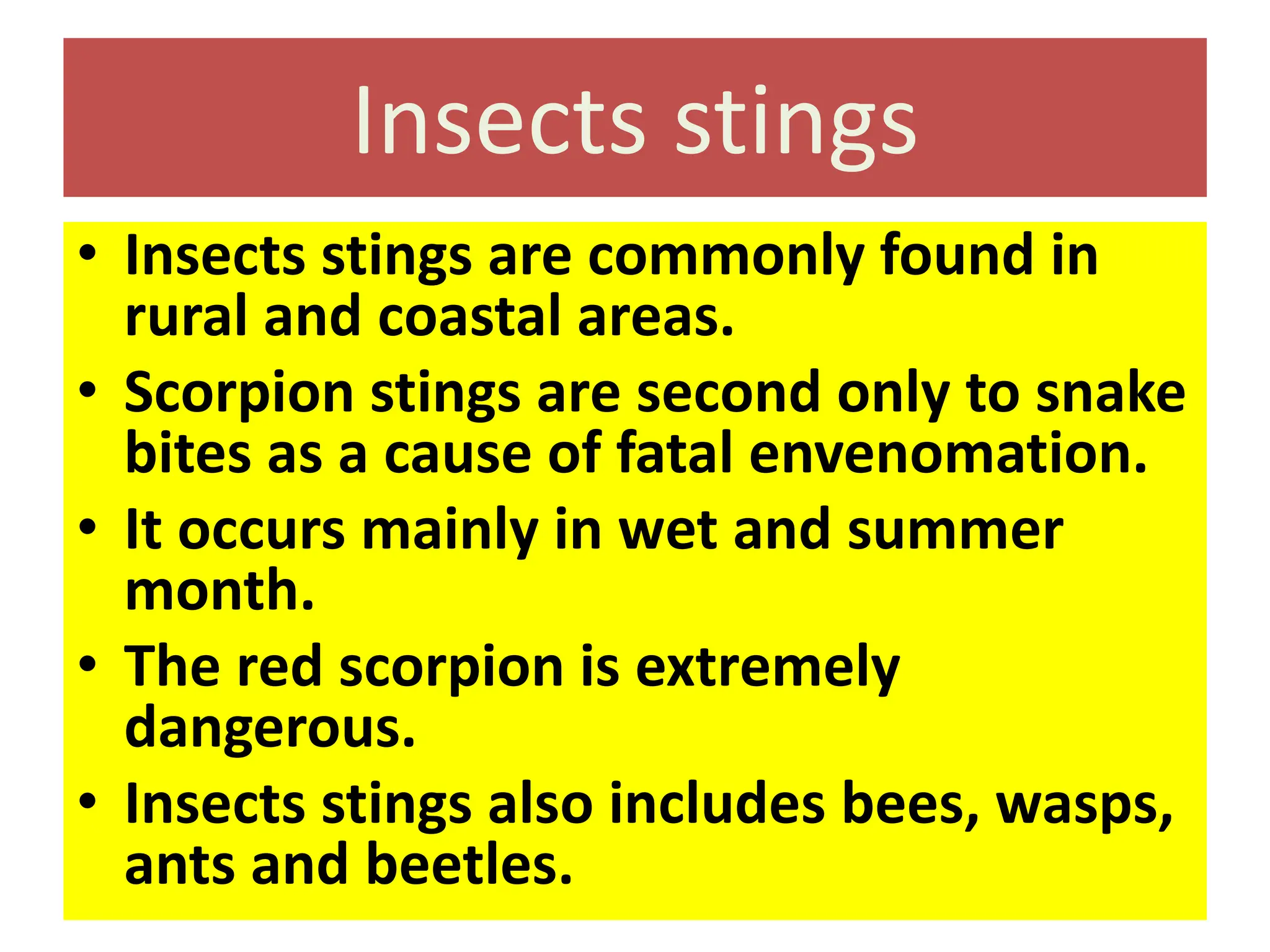 Insects stings

• Insects stings are commonly found in rural and coastal areas.
• Scorpion stings are second only to snake bites as a cause of fatal envenomation.
• It occurs mainly in wet and summer month.
• The red scorpion is extremely dangerous.
• Insects stings also includes bees, wasps, ants and beetles.